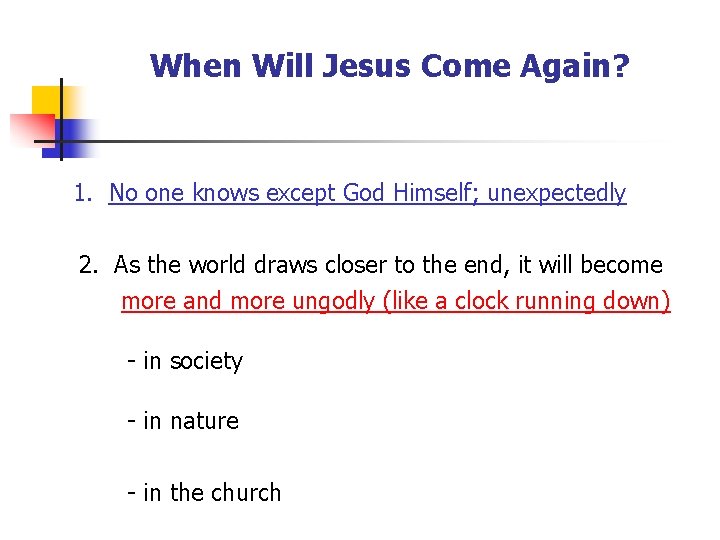 When Will Jesus Come Again?

1. No one knows except God Himself; unexpectedly

2. As the world draws closer to the end, it will become more and more ungodly (like a clock running down)

- in society

- in nature

- in the church